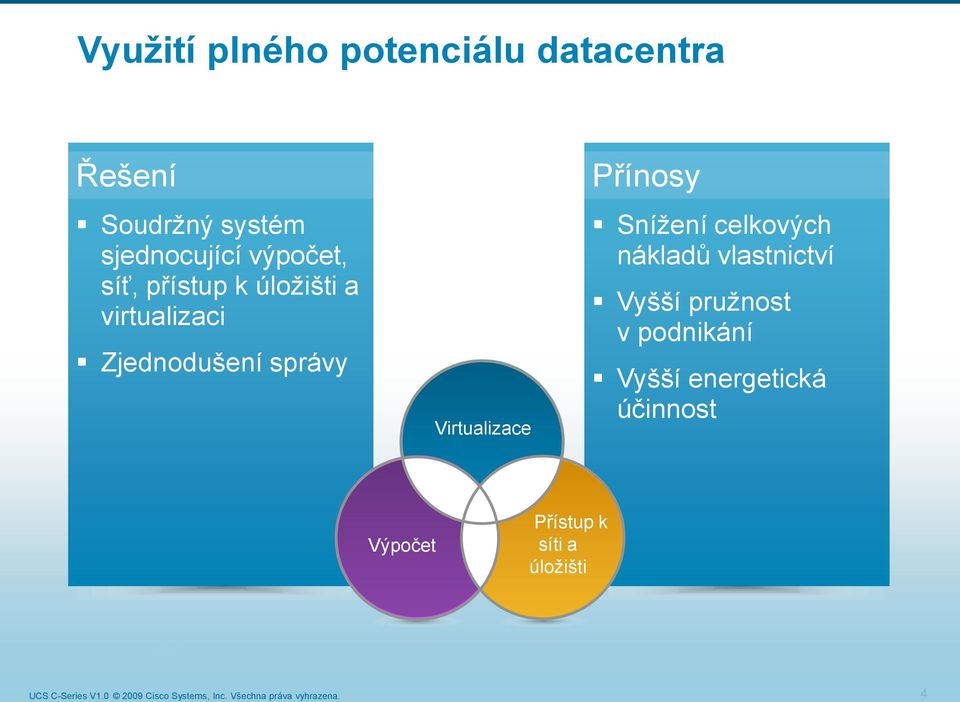 Využití plného potenciálu datacentra

Řešení

▪ Soudržný systém sjednocující výpočet, síť, přístup k úložišti a virtualizaci

▪ Zjednodušení správy

Přínosy

▪ Snížení celkových nákladů vlastnictví

▪ Vyšší pružnost v podnikání

▪ Vyšší energetická účinnost

Virtualizace

Výpočet

Přístup k síti a úložišti

UCS C-Series V1.0 © 2009 Cisco Systems, Inc. Všechna práva vyhrazena.

4